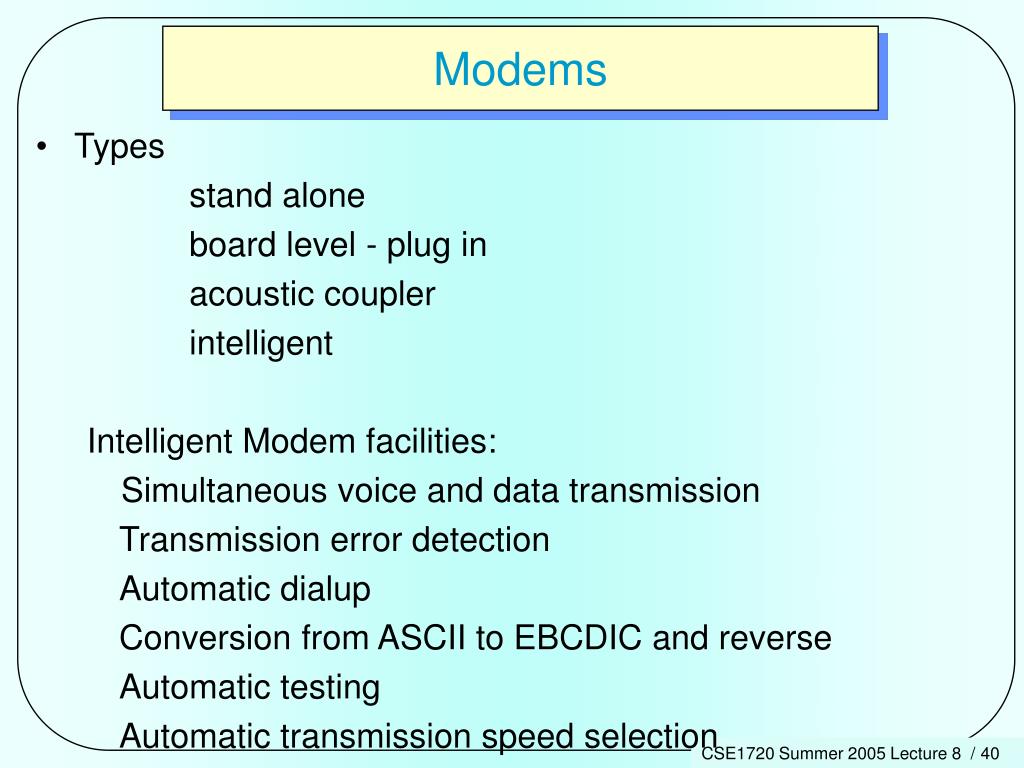 Modems

• Types

stand alone

board level - plug in

acoustic coupler

intelligent

Intelligent Modem facilities:

Simultaneous voice and data transmission

Transmission error detection

Automatic dialup

Conversion from ASCII to EBCDIC and reverse

Automatic testing

Automatic transmission speed selection

CSE1720 Summer 2005 Lecture 8 / 40